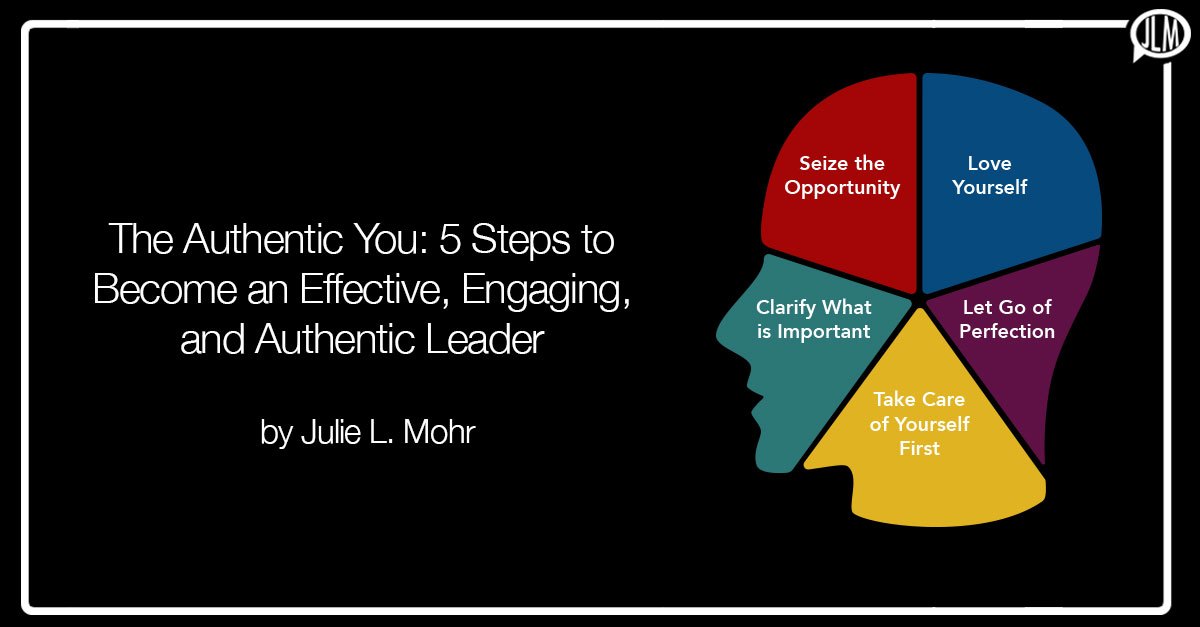 JLM

The Authentic You: 5 Steps to Become an Effective, Engaging, and Authentic Leader

by Julie L. Mohr

Seize the Opportunity

Love Yourself

Clarify What is Important

Let Go of Perfection

Take Care of Yourself First